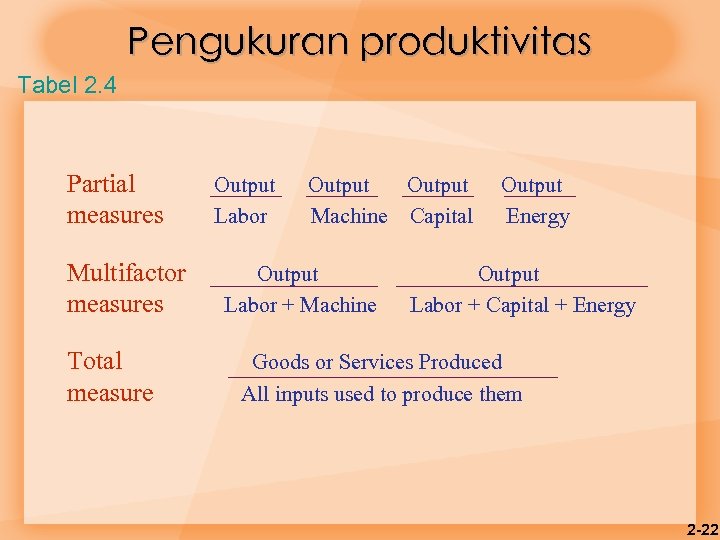 Pengukuran produktivitas

Tabel 2.4

Partial measures $\frac{\text{Output}}{\text{Labor}}$ $\frac{\text{Output}}{\text{Machine}}$ $\frac{\text{Output}}{\text{Capital}}$ $\frac{\text{Output}}{\text{Energy}}$

Multifactor measures $\frac{\text{Output}}{\text{Labor + Machine}}$ $\frac{\text{Output}}{\text{Labor + Capital + Energy}}$

Total measure $\frac{\text{Goods or Services Produced}}{\text{All inputs used to produce them}}$

2-22